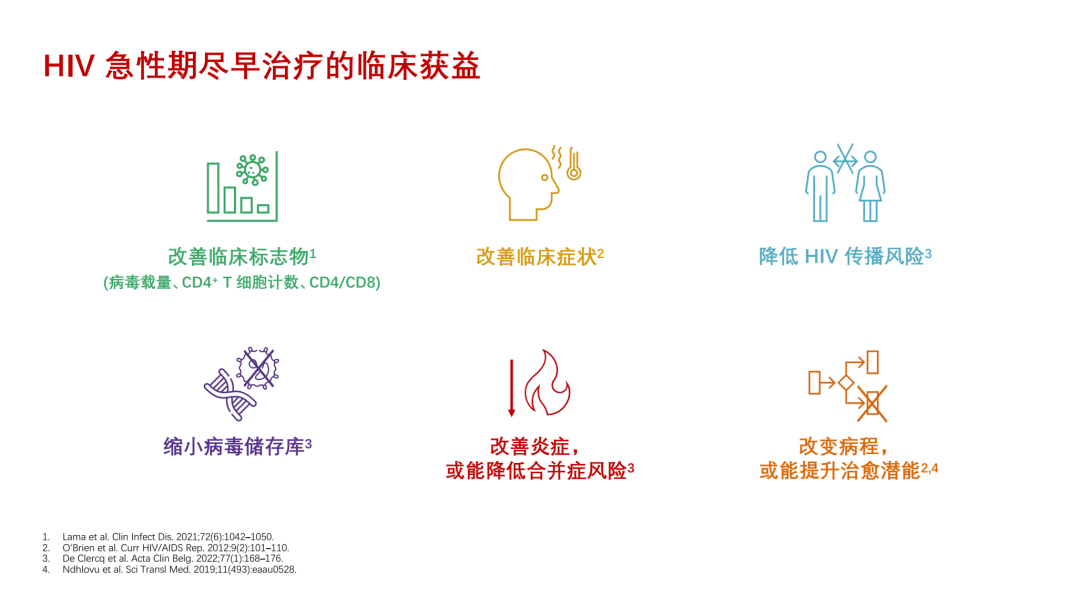 HIV 急性期尽早治疗的临床获益

改善临床标志物$^1$
(病毒载量、CD4$^+$ T 细胞计数、CD4/CD8)

改善临床症状$^2$

降低 HIV 传播风险$^3$

缩小病毒储存库$^3$

改善炎症，
或能降低合并症风险$^3$

改变病程，
或能提升治愈潜能$^{2,4}$

1. Lama et al. Clin Infect Dis. 2021;72(6):1042–1050.
2. O'Brien et al. Curr HIV/AIDS Rep. 2012;9(2):101–110.
3. De Clercq et al. Acta Clin Belg. 2022;77(1):168–176.
4. Ndhlovu et al. Sci Transl Med. 2019;11(493):eaau0528.